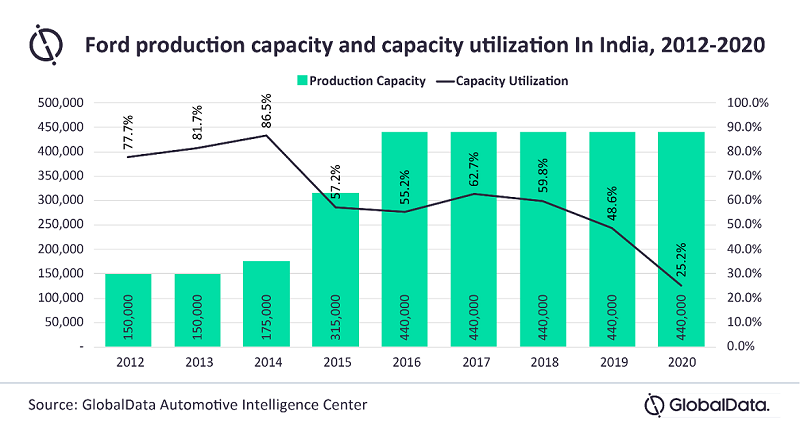 Ford production capacity and capacity utilization In India, 2012-2020

Production Capacity Capacity Utilization

500,000
450,000
400,000
350,000
300,000
250,000
200,000
150,000
100,000
50,000
-

100.0%
90.0%
80.0%
70.0%
60.0%
50.0%
40.0%
30.0%
20.0%
10.0%
0.0%

77.7%
81.7%
86.5%
57.2%
55.2%
62.7%
59.8%
48.6%
25.2%

150,000
150,000
175,000
315,000
440,000
440,000
440,000
440,000
440,000

2012
2013
2014
2015
2016
2017
2018
2019
2020

Source: GlobalData Automotive Intelligence Center

GlobalData.